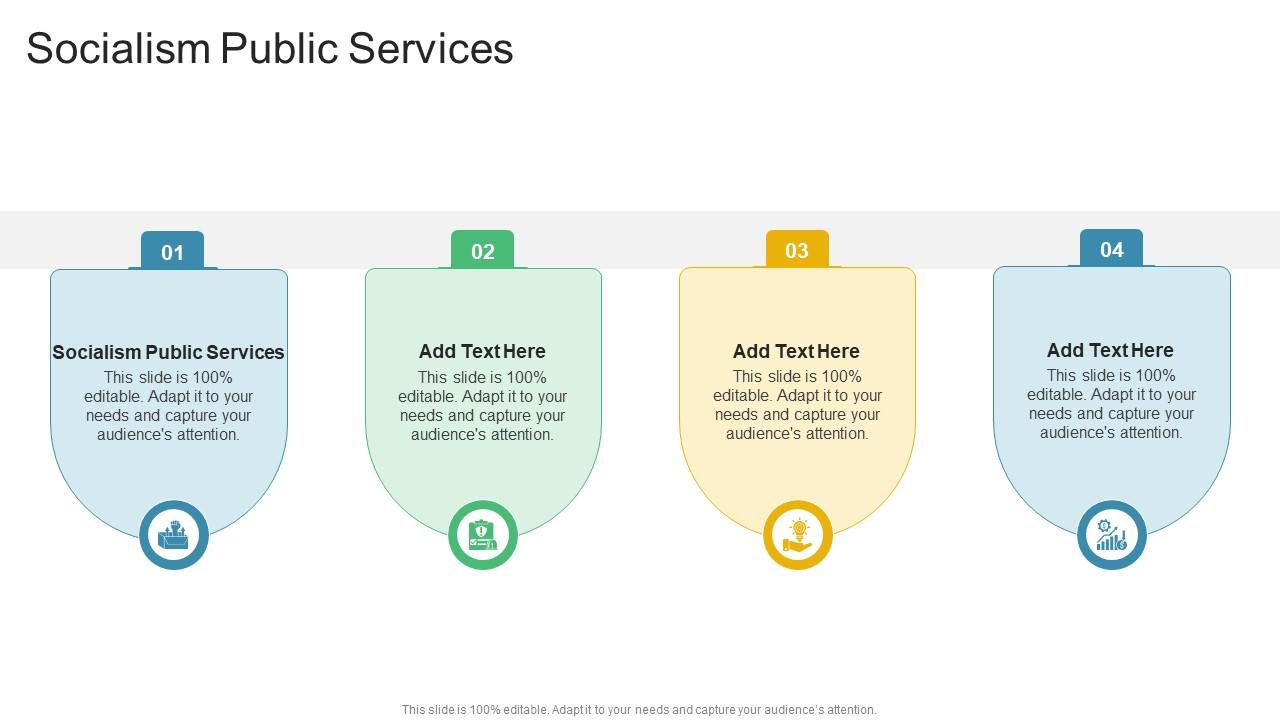 Socialism Public Services

01

Socialism Public Services

This slide is 100% editable. Adapt it to your needs and capture your audience's attention.

02

Add Text Here

This slide is 100% editable. Adapt it to your needs and capture your audience's attention.

03

Add Text Here

This slide is 100% editable. Adapt it to your needs and capture your audience's attention.

04

Add Text Here

This slide is 100% editable. Adapt it to your needs and capture your audience's attention.

This slide is 100% editable. Adapt it to your needs and capture your audience's attention.